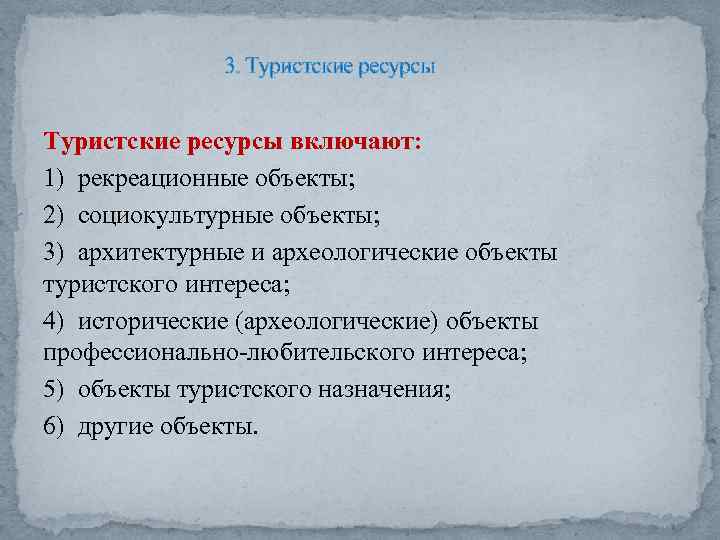 3. Туристские ресурсы

Туристские ресурсы включают:

1) рекреационные объекты;

2) социокультурные объекты;

3) архитектурные и археологические объекты туристского интереса;

4) исторические (археологические) объекты профессионально-любительского интереса;

5) объекты туристского назначения;

6) другие объекты.